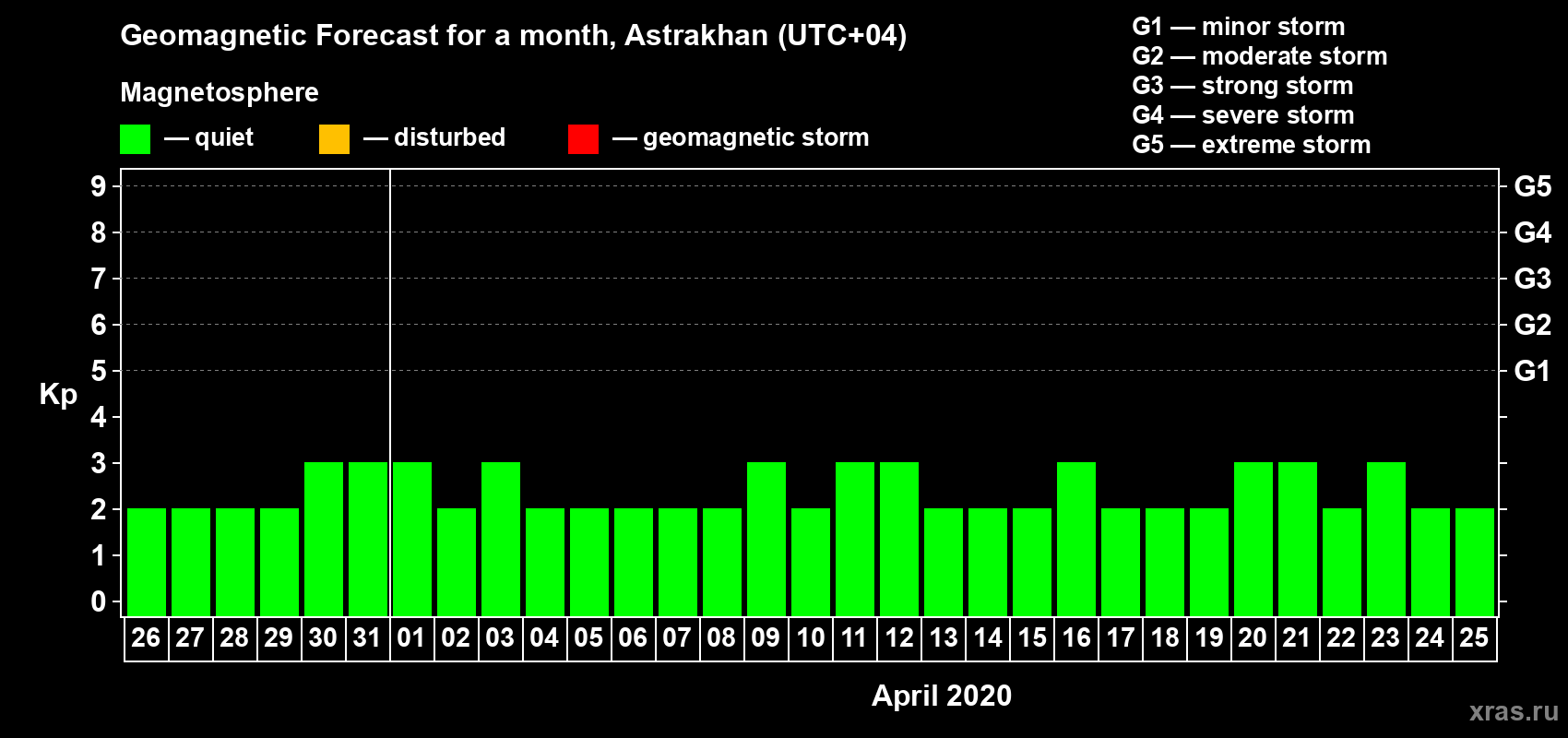 Geomagnetic Forecast for a month, Astrakhan (UTC+04)

Magnetosphere

— quiet — disturbed — geomagnetic storm

G1 — minor storm
G2 — moderate storm
G3 — strong storm
G4 — severe storm
G5 — extreme storm

Kp

9
8
7
6
5
4
3
2
1
0

G5
G4
G3
G2
G1

26 27 28 29 30 31 01 02 03 04 05 06 07 08 09 10 11 12 13 14 15 16 17 18 19 20 21 22 23 24 25

April 2020

xras.ru